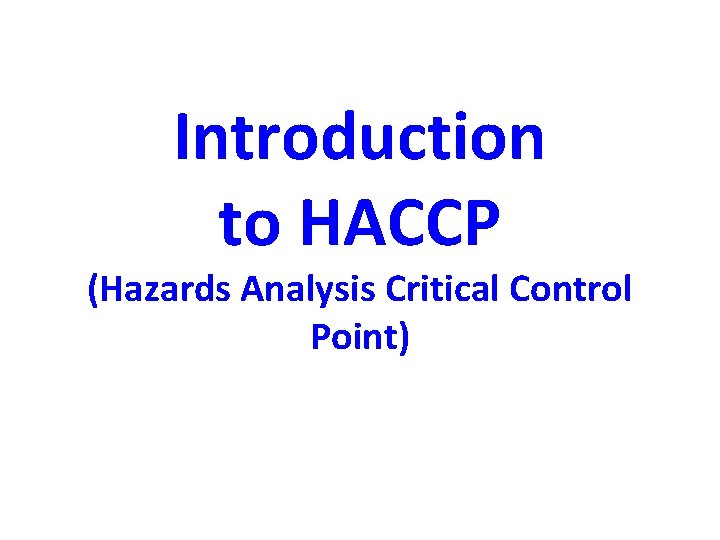 Introduction to HACCP

(Hazards Analysis Critical Control Point)